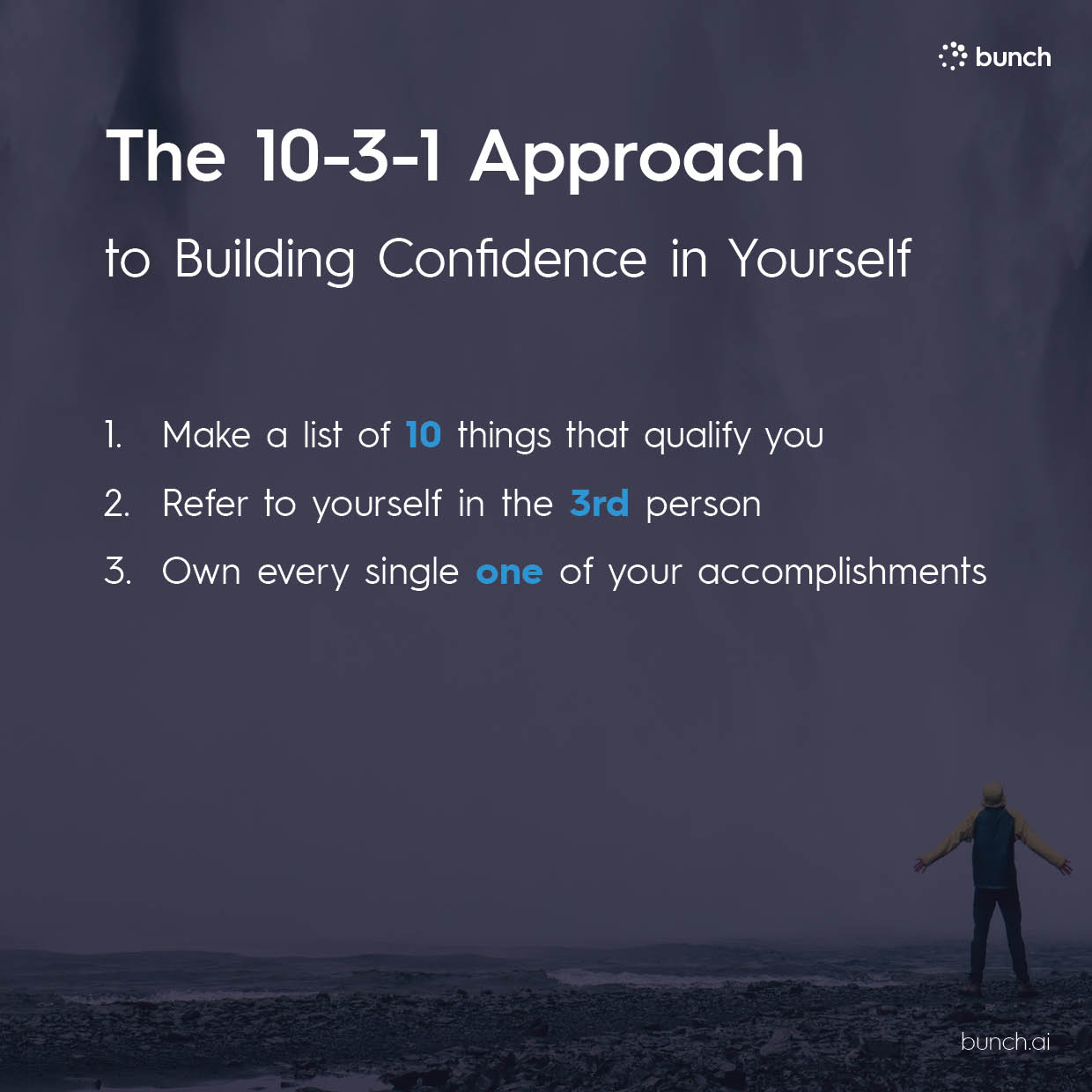 bunch

The 10-3-1 Approach

to Building Confidence in Yourself

1. Make a list of 10 things that qualify you
2. Refer to yourself in the 3rd person
3. Own every single one of your accomplishments

bunch.ai